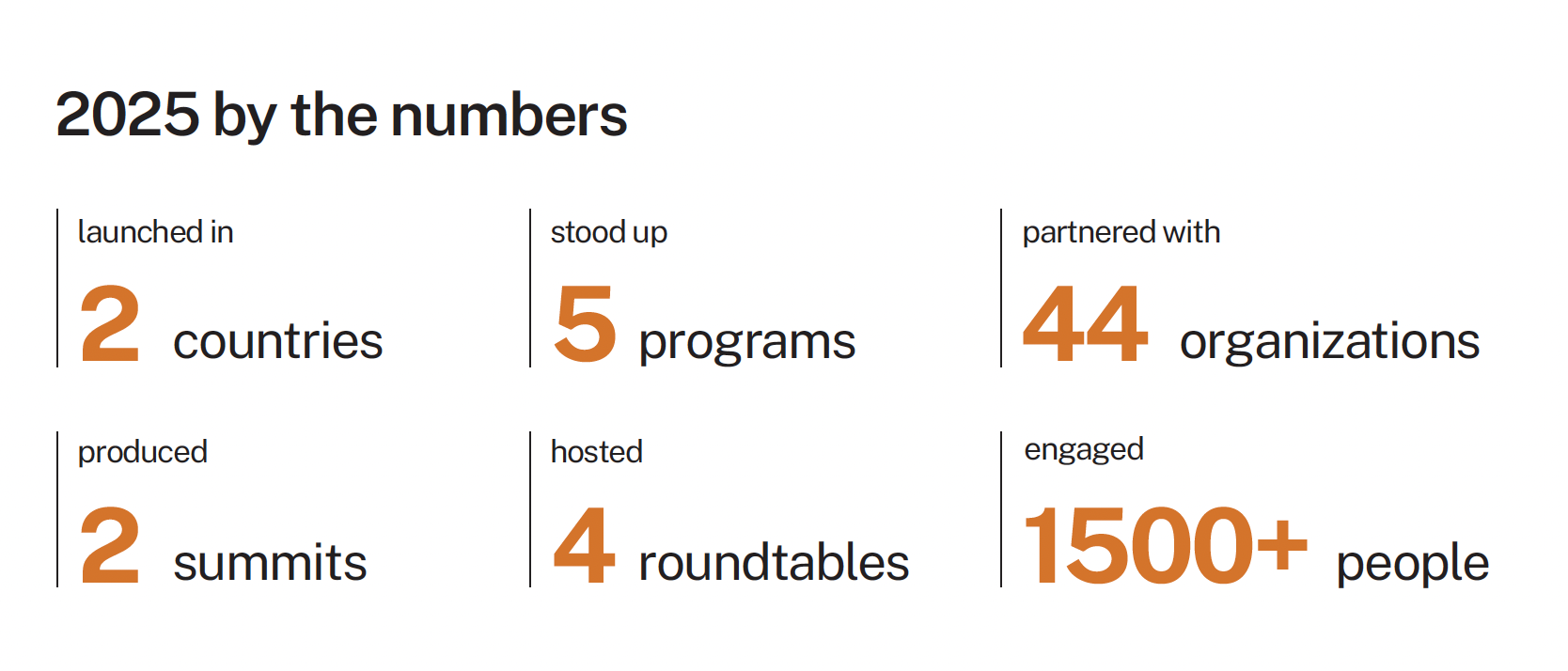 2025 by the numbers

launched in
2 countries

stood up
5 programs

partnered with
44 organizations

produced
2 summits

hosted
4 roundtables

engaged
1500+ people